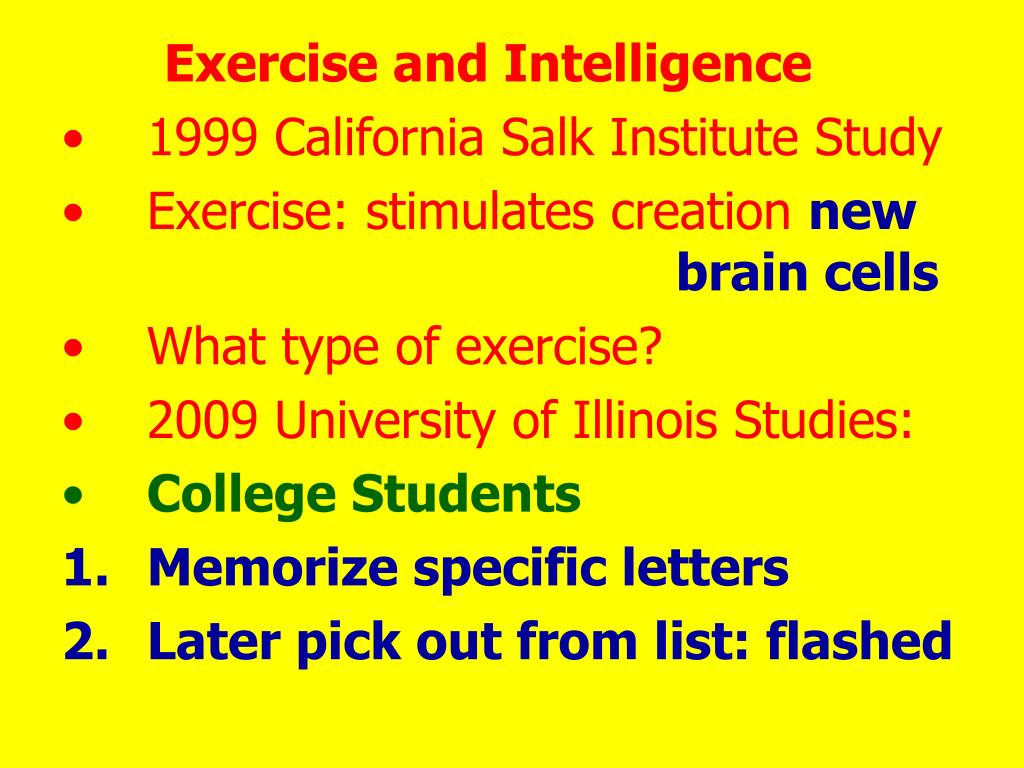 Exercise and Intelligence

• 1999 California Salk Institute Study
• Exercise: stimulates creation new brain cells
• What type of exercise?
• 2009 University of Illinois Studies:
• College Students
1. Memorize specific letters
2. Later pick out from list: flashed